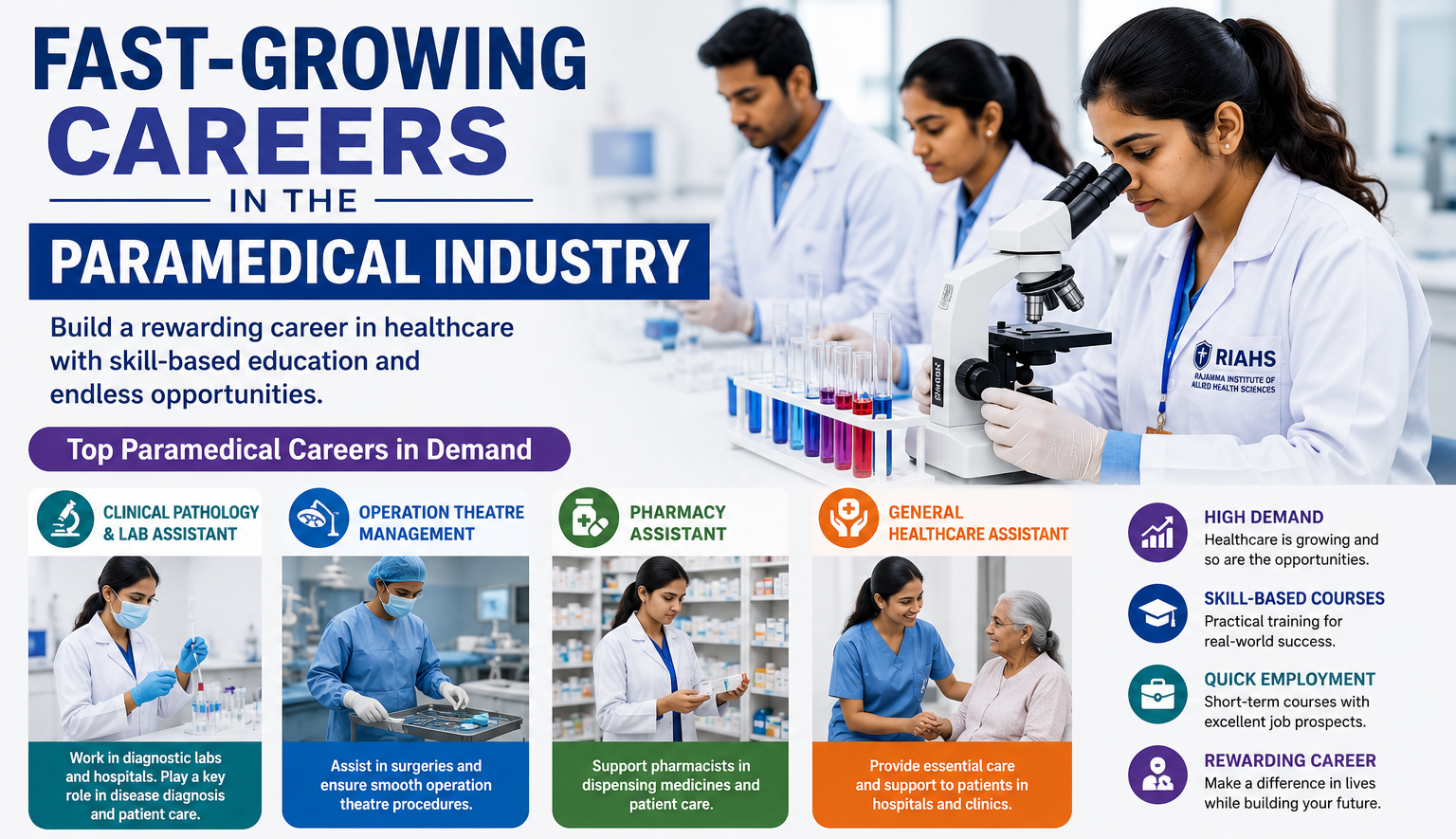 FAST-GROWING
CAREERS
IN THE
PARAMEDICAL INDUSTRY

Build a rewarding career in healthcare with skill-based education and endless opportunities.

RIAHS
RAJAMMA INSTITUTE OF ALLIED HEALTH SCIENCES

Top Paramedical Careers in Demand

CLINICAL PATHOLOGY & LAB ASSISTANT
Work in diagnostic labs and hospitals. Play a key role in disease diagnosis and patient care.

OPERATION THEATRE MANAGEMENT
Assist in surgeries and ensure smooth operation theatre procedures.

PHARMACY ASSISTANT
Support pharmacists in dispensing medicines and patient care.

GENERAL HEALTHCARE ASSISTANT
Provide essential care and support to patients in hospitals and clinics.

HIGH DEMAND
Healthcare is growing and so are the opportunities.

SKILL-BASED COURSES
Practical training for real-world success.

QUICK EMPLOYMENT
Short-term courses with excellent job prospects.

REWARDING CAREER
Make a difference in lives while building your future.